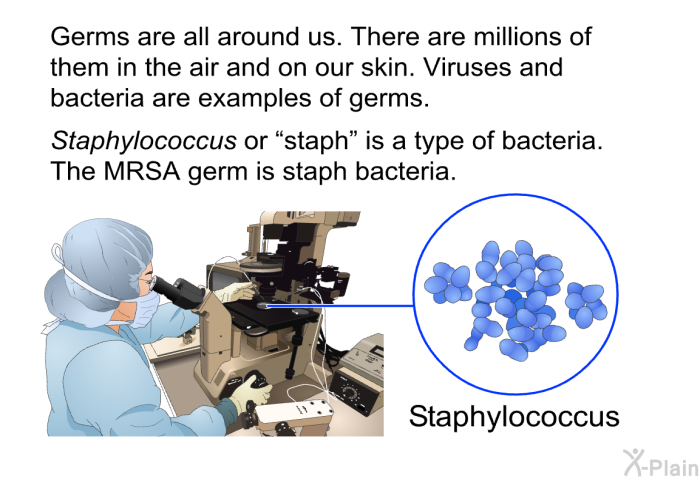 Germs are all around us. There are millions of them in the air and on our skin. Viruses and bacteria are examples of germs.

Staphylococcus or “staph” is a type of bacteria. The MRSA germ is staph bacteria.

Staphylococcus

X-Plain